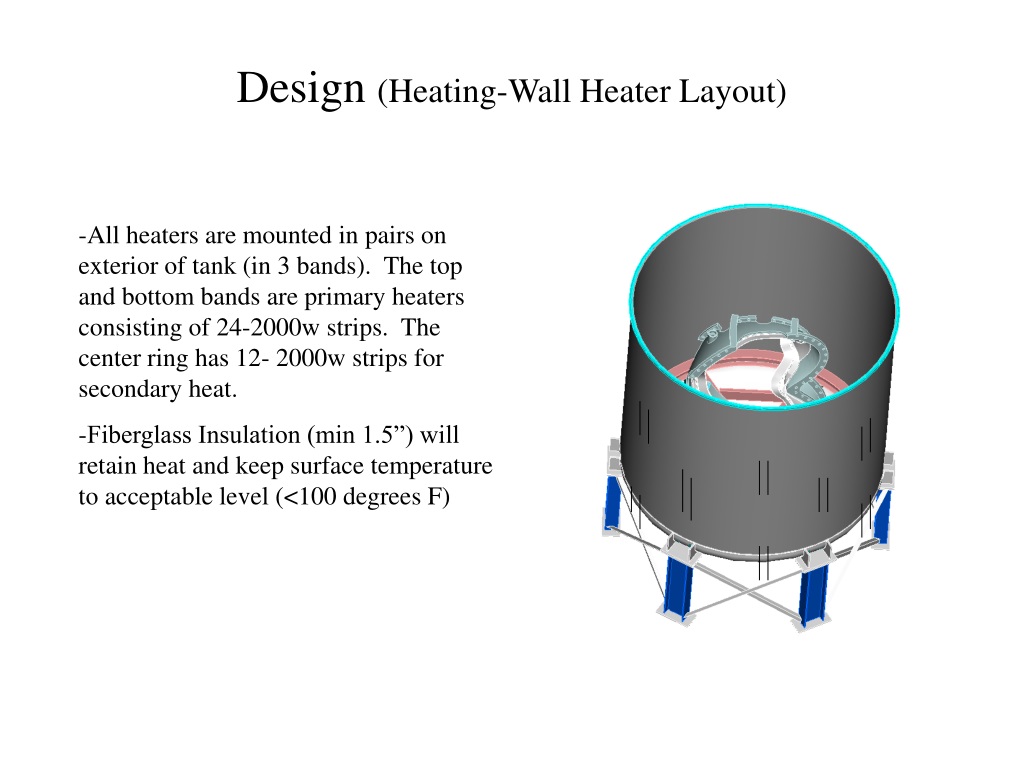 Design (Heating-Wall Heater Layout)

-All heaters are mounted in pairs on exterior of tank (in 3 bands). The top and bottom bands are primary heaters consisting of 24-2000w strips. The center ring has 12- 2000w strips for secondary heat.

-Fiberglass Insulation (min 1.5”) will retain heat and keep surface temperature to acceptable level (<100 degrees F)